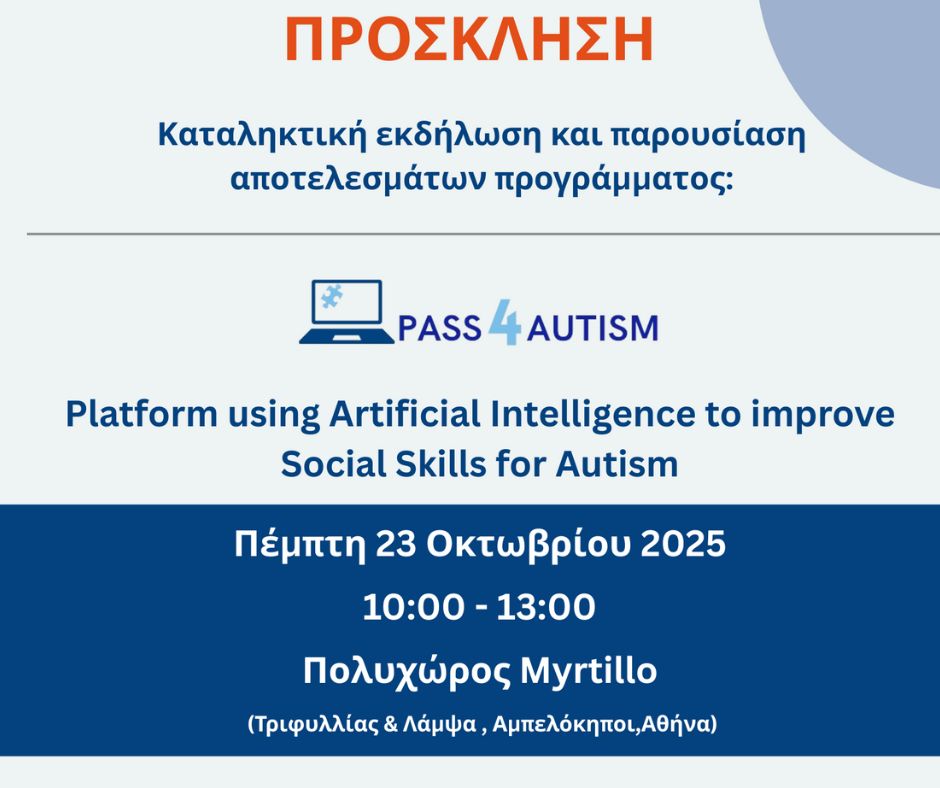 ΠΡΟΣΚΛΗΣΗ

Καταληκτική εκδήλωση και παρουσίαση αποτελεσμάτων προγράμματος:

PASS 4 AUTISM

Platform using Artificial Intelligence to improve Social Skills for Autism

Πέμπτη 23 Οκτωβρίου 2025

10:00 - 13:00

Πολυχώρος Myrtillo

(Τριφυλλίας & Λάμψα , Αμπελόκηποι,Αθήνα)